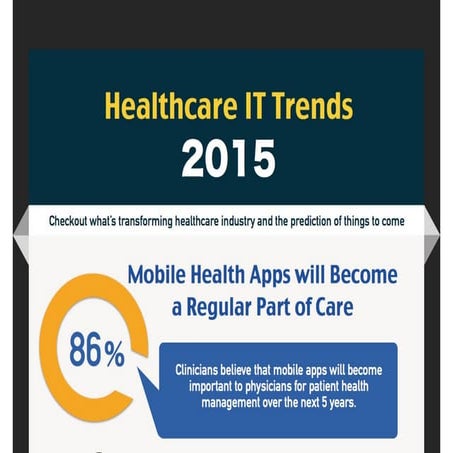 Healthcare IT Trends
2015

Checkout what's transforming healthcare industry and the prediction of things to come

Mobile Health Apps will Become a Regular Part of Care

86%

Clinicians believe that mobile apps will become important to physicians for patient health management over the next 5 years.